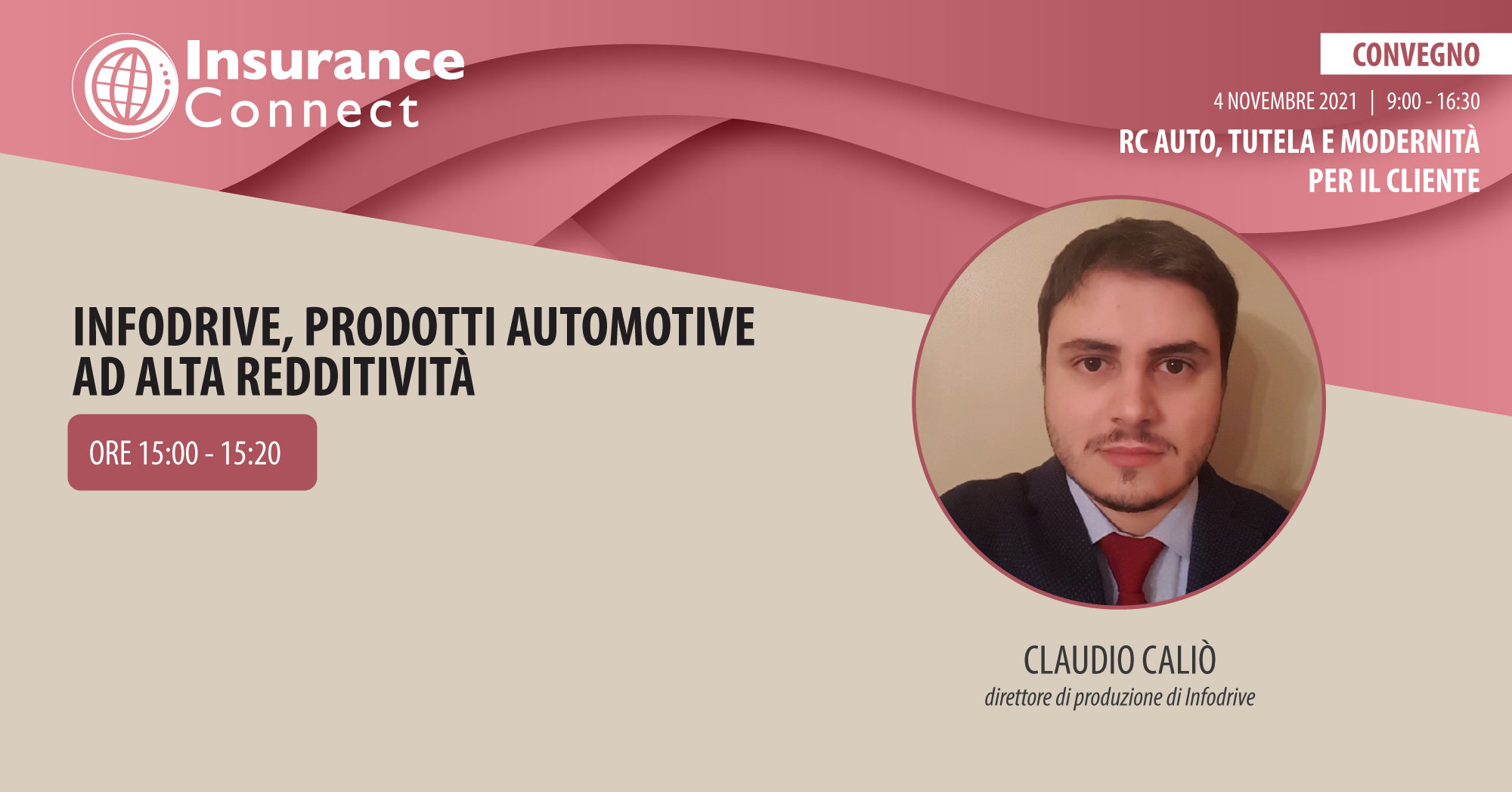 Insurance Connect

CONVEGNO

4 NOVEMBRE 2021 | 9:00 - 16:30

RC AUTO, TUTELA E MODERNITÀ PER IL CLIENTE

INFODRIVE, PRODOTTI AUTOMOTIVE AD ALTA REDDITIVITÀ

ORE 15:00 - 15:20

CLAUDIO CALIÒ
direttore di produzione di Infodrive